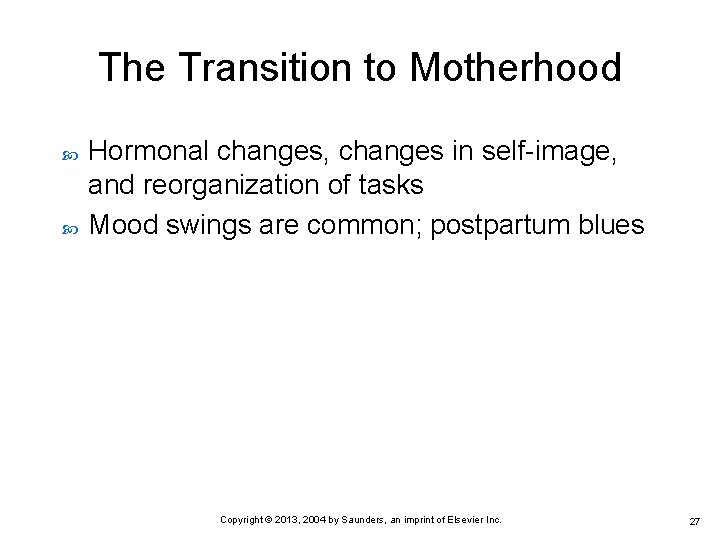 The Transition to Motherhood

Hormonal changes, changes in self-image, and reorganization of tasks

Mood swings are common; postpartum blues

Copyright © 2013, 2004 by Saunders, an imprint of Elsevier Inc.

27